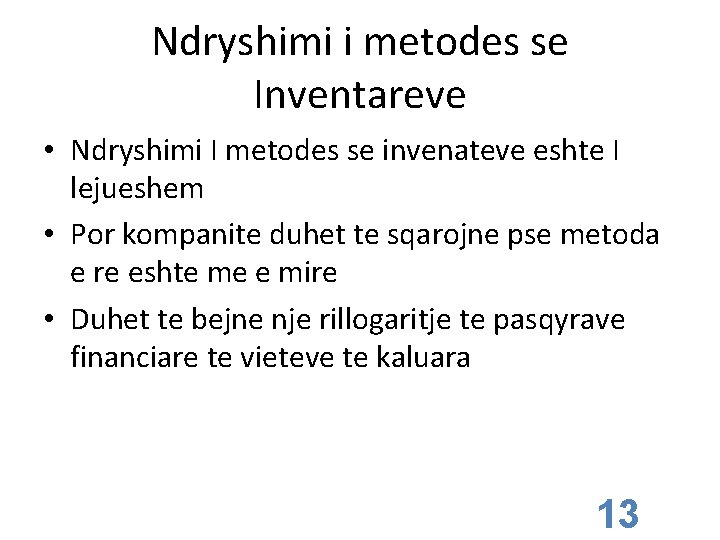 Ndryshimi i metodes se Inventareve

• Ndryshimi I metodes se invenateve eshte I lejueshem
• Por kompanite duhet te sqarojne pse metoda e re eshte me e mire
• Duhet te bejne nje rillogaritje te pasqyrave financiare te vieteve te kaluara

13